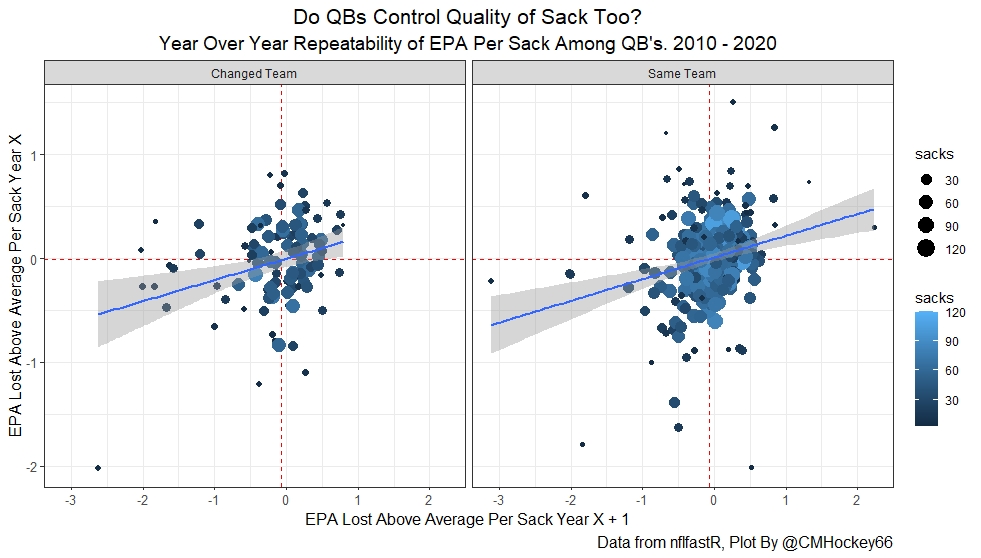 Do QBs Control Quality of Sack Too?
Year Over Year Repeatability of EPA Per Sack Among QB's. 2010 - 2020

Changed Team

Same Team

EPA Lost Above Average Per Sack Year X

1
0
-1
-2

-3 -2 -1 0 1 2
-3 -2 -1 0 1 2

EPA Lost Above Average Per Sack Year X + 1

sacks
30
60
90
120

sacks
120
90
60
30

Data from nflfastR, Plot By @CMHockey66